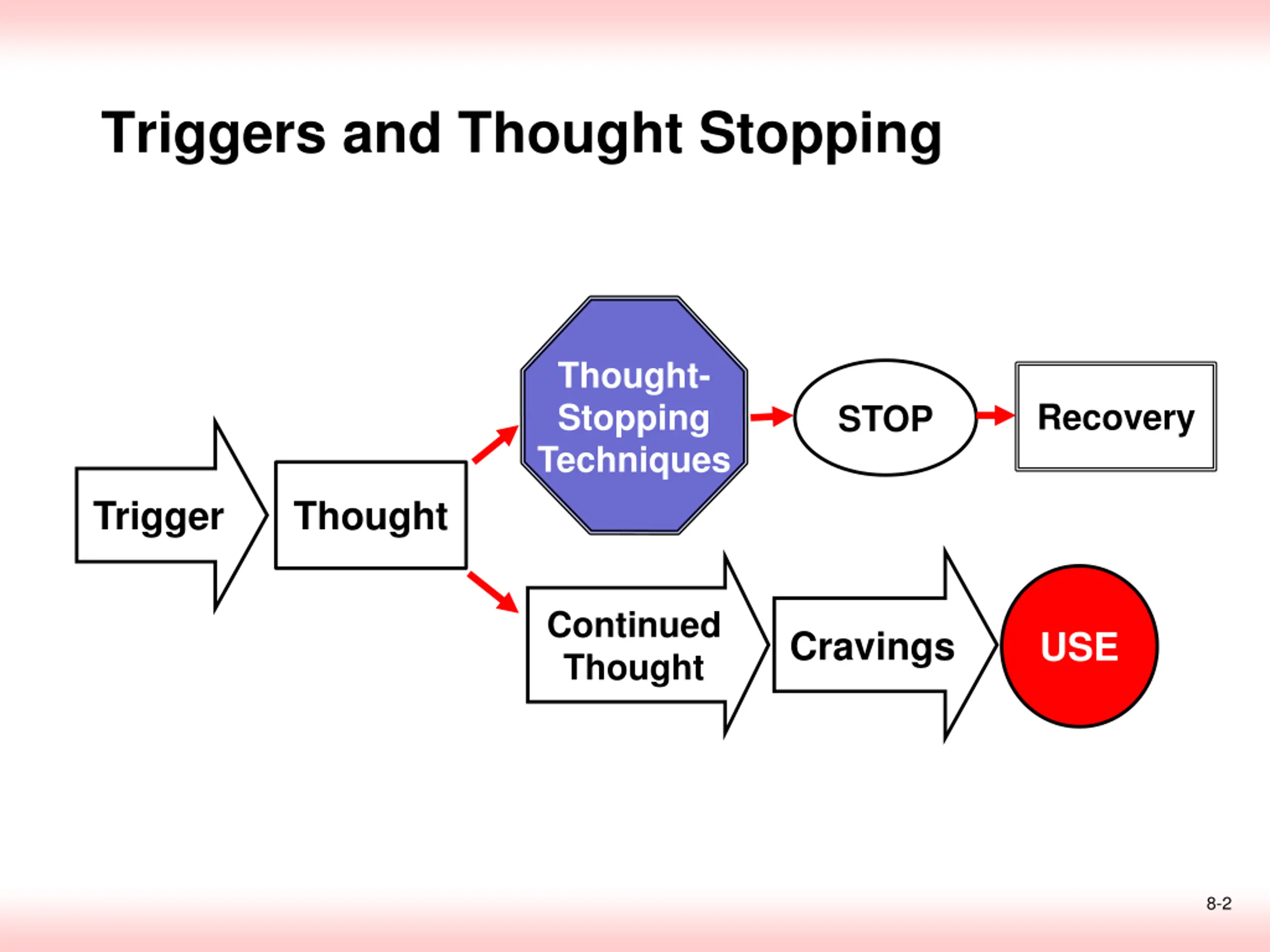 Triggers and Thought Stopping

Trigger

Thought

Thought-Stopping Techniques

STOP

Recovery

Continued Thought

Cravings

USE

8-2